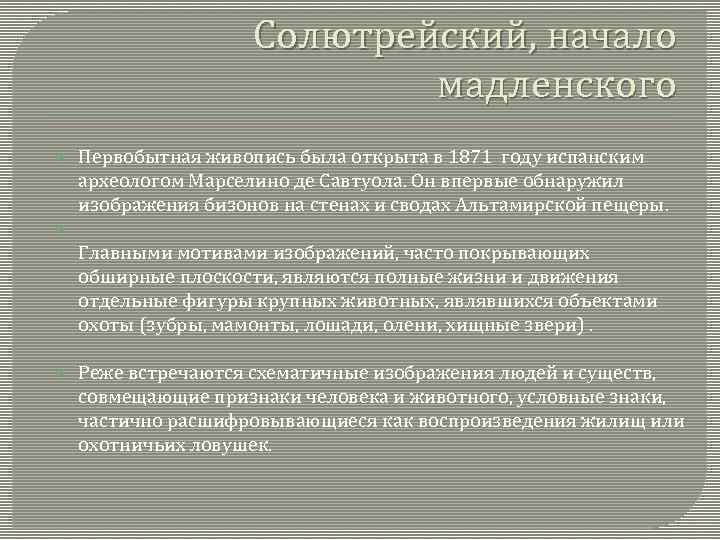 Солютрейский, начало мадленского

Первобытная живопись была открыта в 1871 году испанским археологом Марселино де Савтуола. Он впервые обнаружил изображения бизонов на стенах и сводах Альтамирской пещеры.

Главными мотивами изображений, часто покрывающих обширные плоскости, являются полные жизни и движения отдельные фигуры крупных животных, являвшихся объектами охоты (зубры, мамонты, лошади, олени, хищные звери) .

Реже встречаются схематичные изображения людей и существ, совмещающие признаки человека и животного, условные знаки, частично расшифровывающиеся как воспроизведения жилищ или охотничьих ловушек.